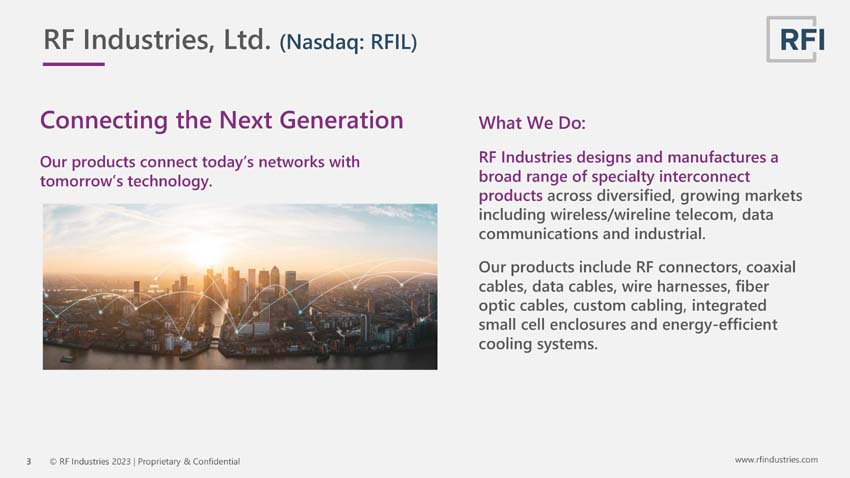 RF Industries, Ltd. (Nasdaq: RFIL)

RFI

Connecting the Next Generation

Our products connect today's networks with tomorrow's technology.

What We Do:

RF Industries designs and manufactures a broad range of specialty interconnect products across diversified, growing markets including wireless/wireline telecom, data communications and industrial.

Our products include RF connectors, coaxial cables, data cables, wire harnesses, fiber optic cables, custom cabling, integrated small cell enclosures and energy-efficient cooling systems.

3 © RF Industries 2023 | Proprietary & Confidential

www.rfindustries.com